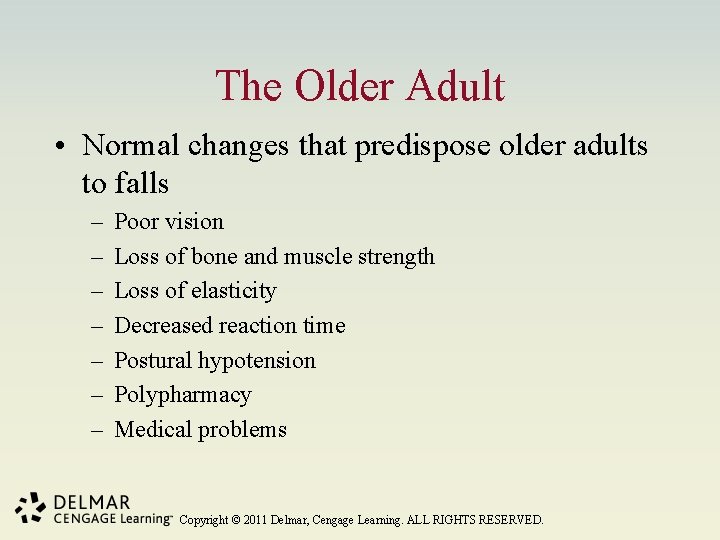 The Older Adult

• Normal changes that predispose older adults to falls
– Poor vision
– Loss of bone and muscle strength
– Loss of elasticity
– Decreased reaction time
– Postural hypotension
– Polypharmacy
– Medical problems

DELMAR
CENGAGE Learning™ Copyright © 2011 Delmar, Cengage Learning. ALL RIGHTS RESERVED.